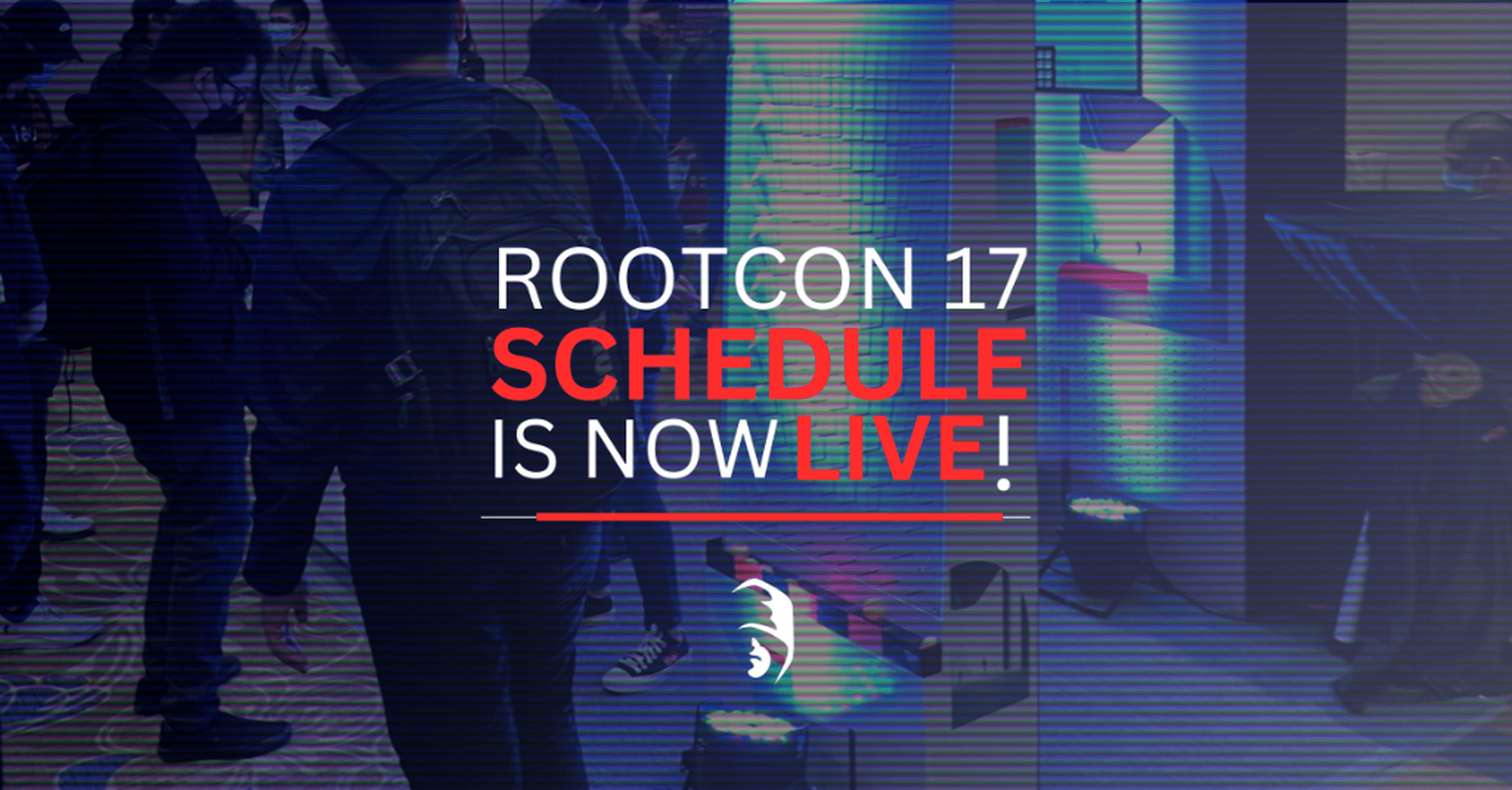 ROOTCON 17
SCHEDULE
IS NOW LIVE!